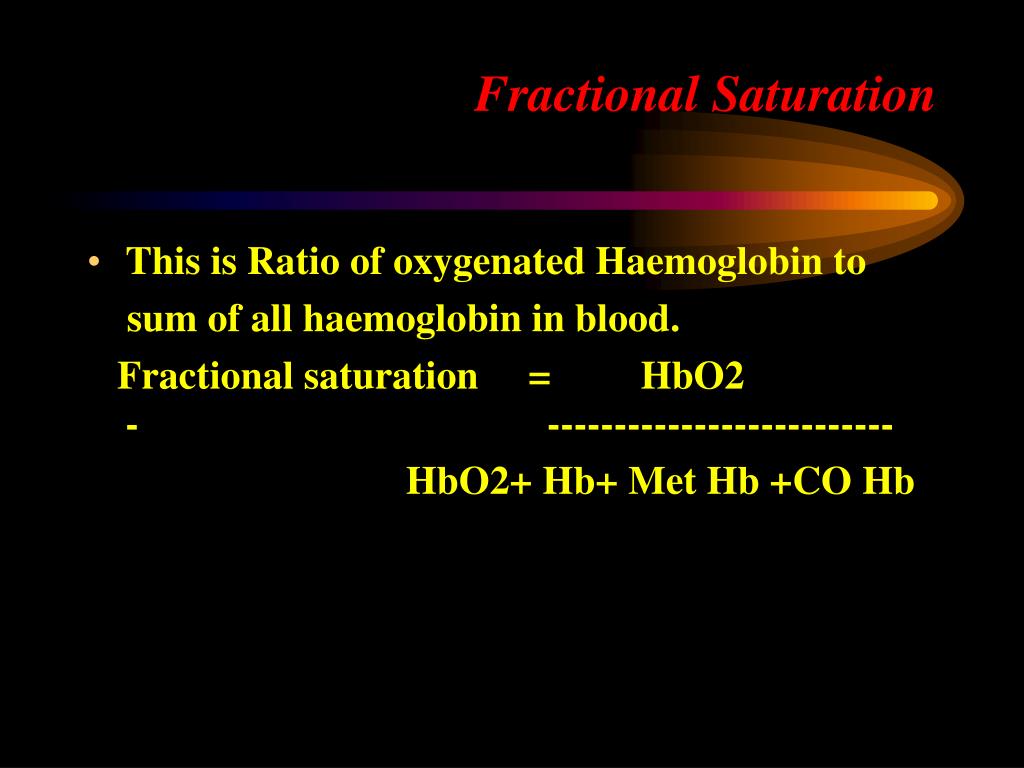 Fractional Saturation

• This is Ratio of oxygenated Haemoglobin to sum of all haemoglobin in blood.

Fractional saturation = HbO2
- -------------------------
HbO2+ Hb+ Met Hb +CO Hb